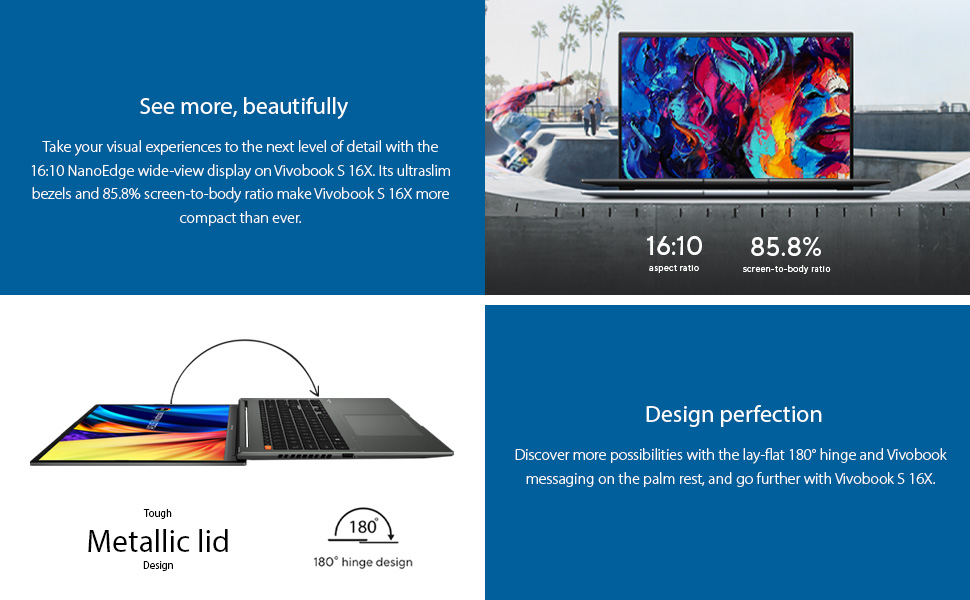 See more, beautifully

Take your visual experiences to the next level of detail with the 16:10 NanoEdge wide-view display on Vivobook S 16X. Its ultraslim bezels and 85.8% screen-to-body ratio make Vivobook S 16X more compact than ever.

16:10
aspect ratio

85.8%
screen-to-body ratio

Tough
Metallic lid
Design

180°
180° hinge design

Design perfection

Discover more possibilities with the lay-flat 180° hinge and Vivobook messaging on the palm rest, and go further with Vivobook S 16X.